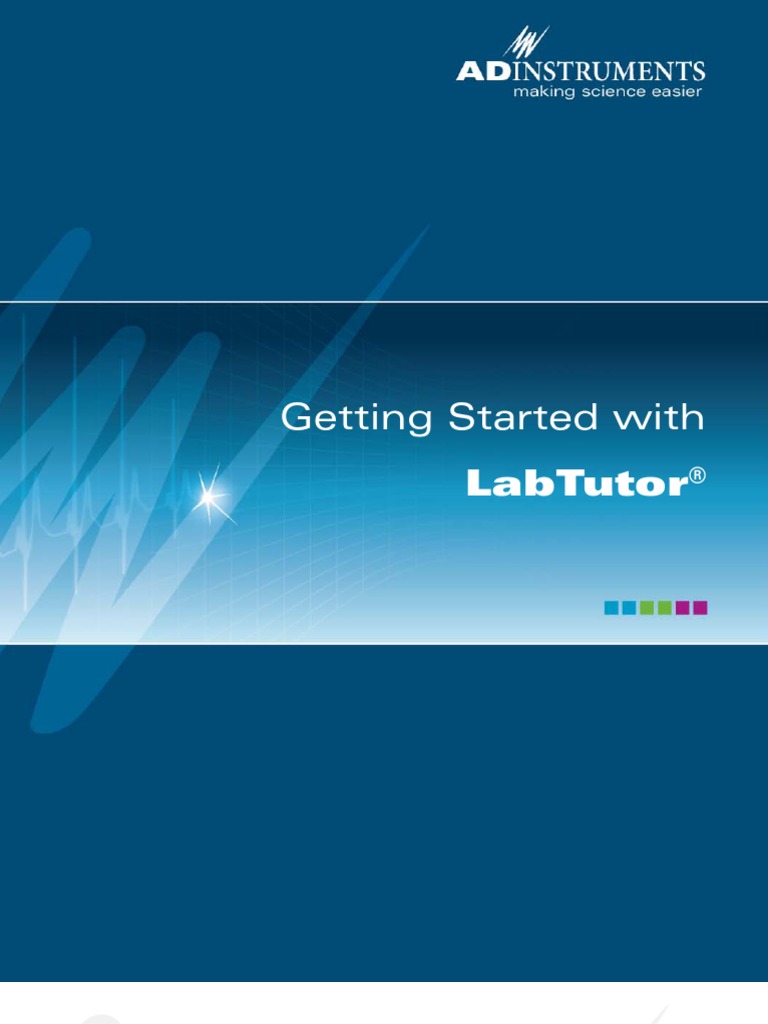 ADINSTRUMENTS
making science easier

Getting Started with

LabTutor®